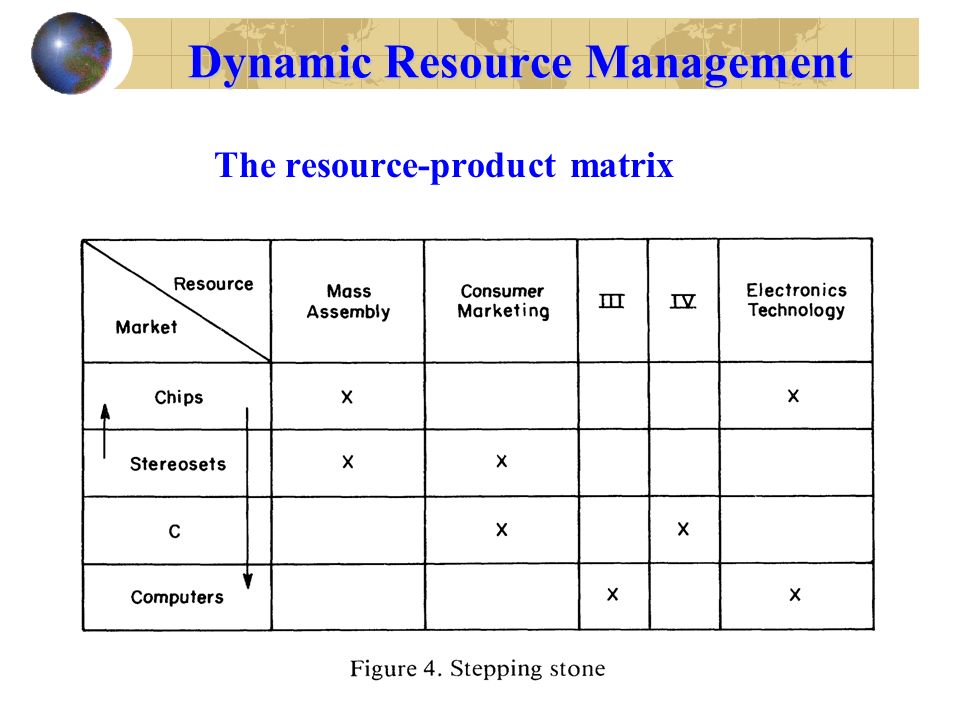 Dynamic Resource Management

The resource-product matrix

| Resource / Market | Mass Assembly | Consumer Marketing | III | IV | Electronics Technology |
|---|---|---|---|---|---|
| Chips | X | | | | X |
| Stereosets | X | X | | | |
| C | | X | | X | |
| Computers | | | X | | X |

Figure 4. Stepping stone